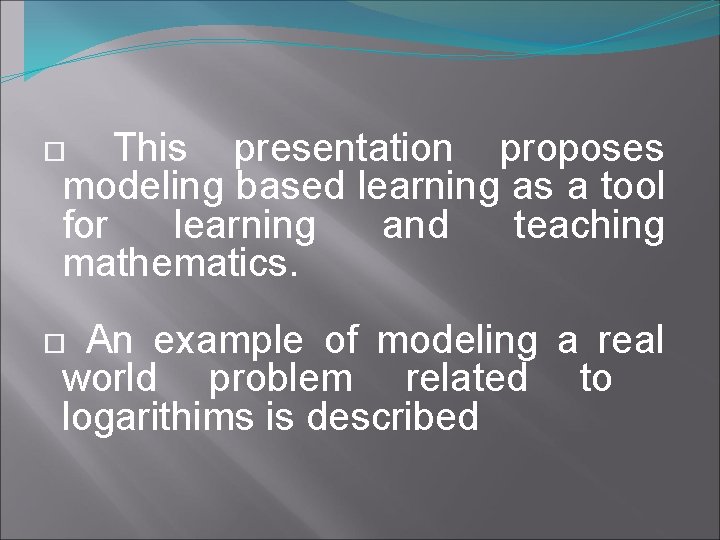 □ This presentation proposes modeling based learning as a tool for learning and teaching mathematics.

□ An example of modeling a real world problem related to logarithims is described